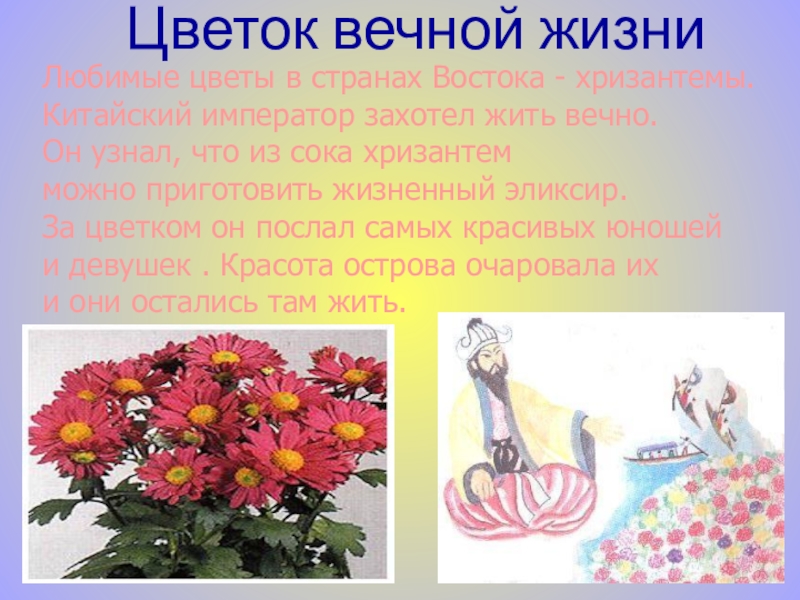 Цветок вечной жизни

Любимые цветы в странах Востока - хризантемы. Китайский император захотел жить вечно. Он узнал, что из сока хризантем можно приготовить жизненный эликсир. За цветком он послал самых красивых юношей и девушек . Красота острова очаровала их и они остались там жить.